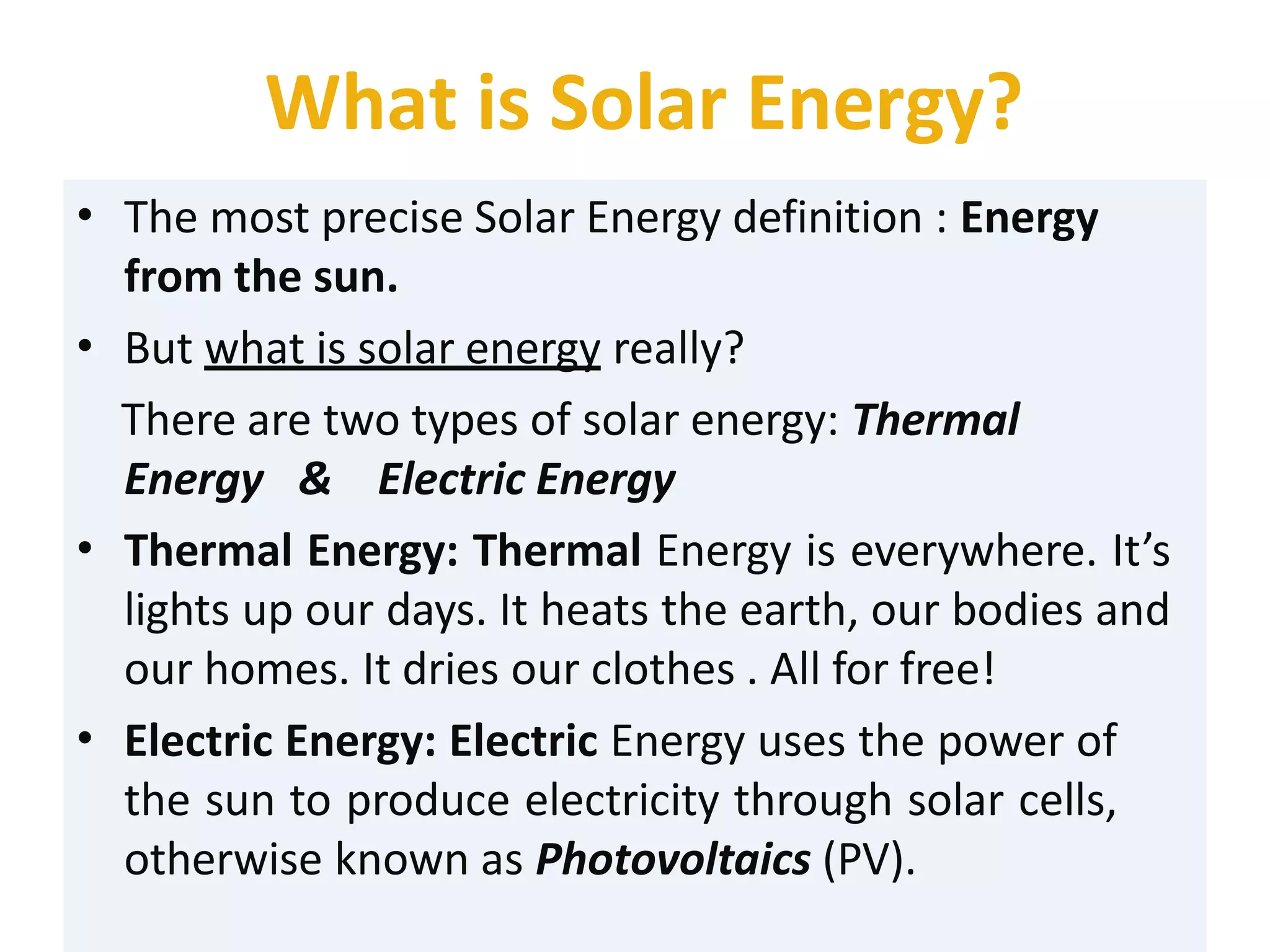 What is Solar Energy?

• The most precise Solar Energy definition : Energy from the sun.

• But what is solar energy really?

There are two types of solar energy: Thermal Energy & Electric Energy

• Thermal Energy: Thermal Energy is everywhere. It's lights up our days. It heats the earth, our bodies and our homes. It dries our clothes . All for free!

• Electric Energy: Electric Energy uses the power of the sun to produce electricity through solar cells, otherwise known as Photovoltaics (PV).